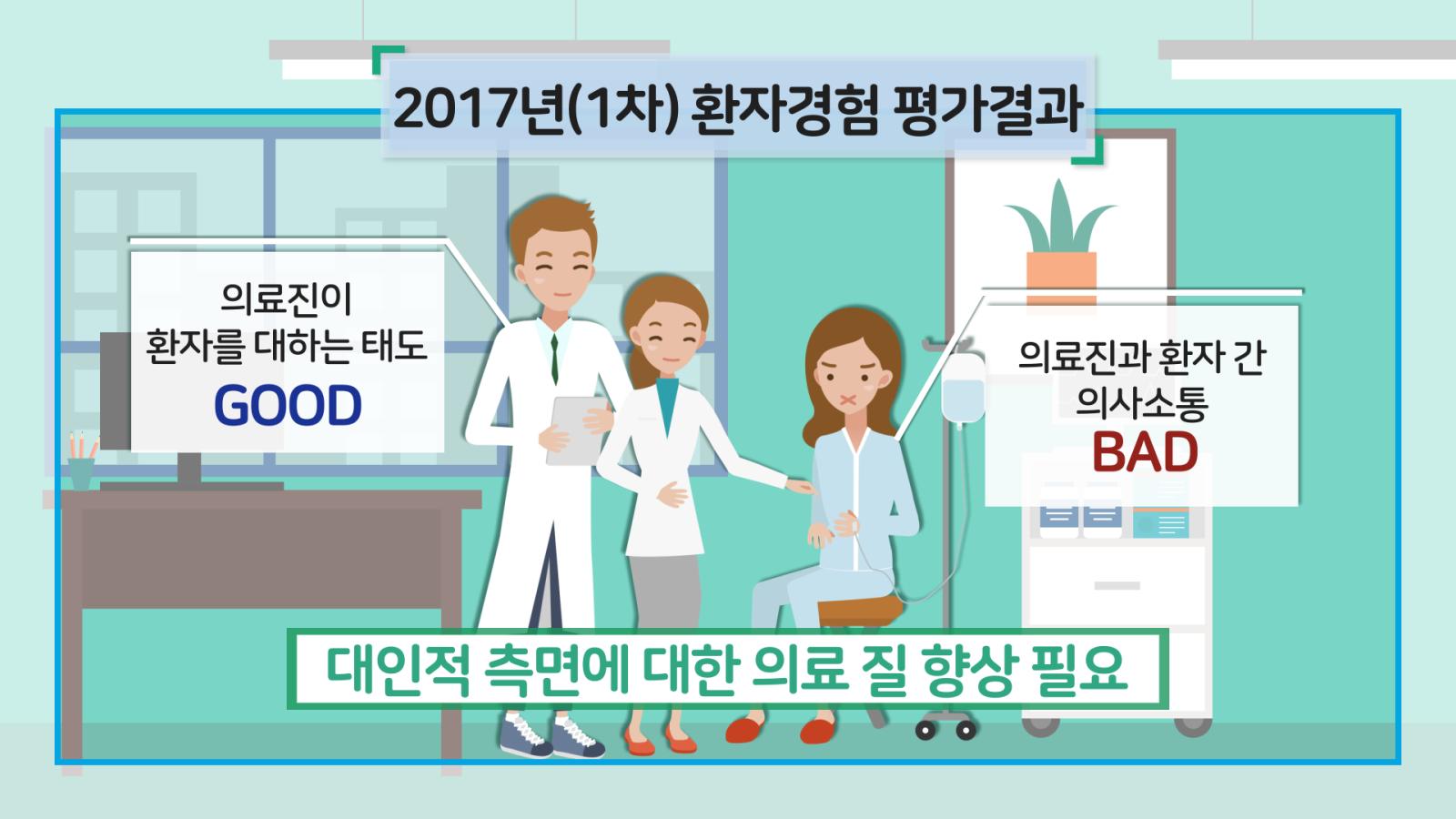 2017년(1차) 환자경험 평가결과

의료진이
환자를 대하는 태도
GOOD

의료진과 환자 간
의사소통
BAD

대인적 측면에 대한 의료 질 향상 필요